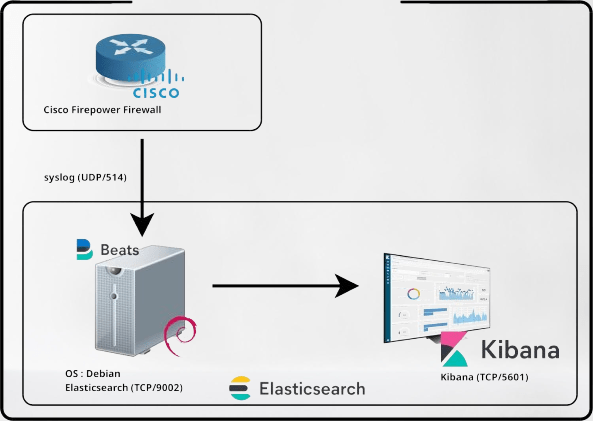 CISCO
Cisco Firepower Firewall

syslog (UDP/514)

Beats

OS : Debian
Elasticsearch (TCP/9002)

Elasticsearch

Kibana
Kibana (TCP/5601)